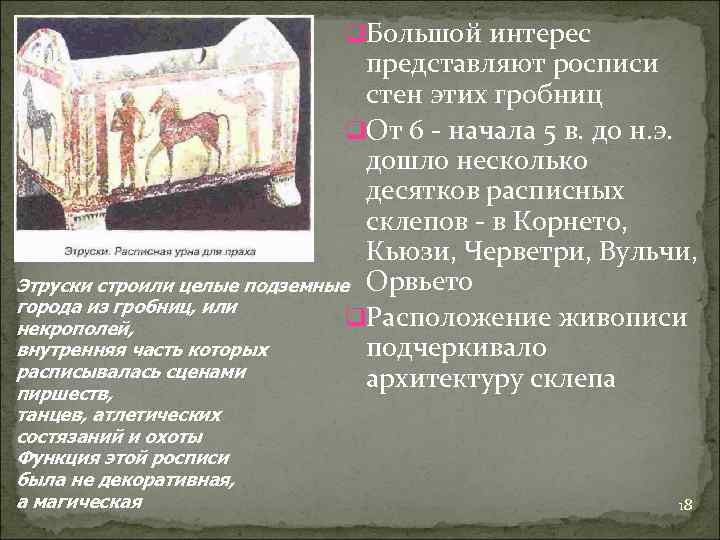 Этруски. Расписная урна для праха

Этруски строили целые подземные города из гробниц, или некрополей, внутренняя часть которых расписывалась сценами пиршеств, танцев, атлетических состязаний и охоты Функция этой росписи была не декоративная, а магическая

Большой интерес представляют росписи стен этих гробниц

От 6 - начала 5 в. до н.э. дошло несколько десятков расписных склепов - в Корнето, Кьюзи, Черветри, Вульчи, Орвьето

Расположение живописи подчеркивало архитектуру склепа

18